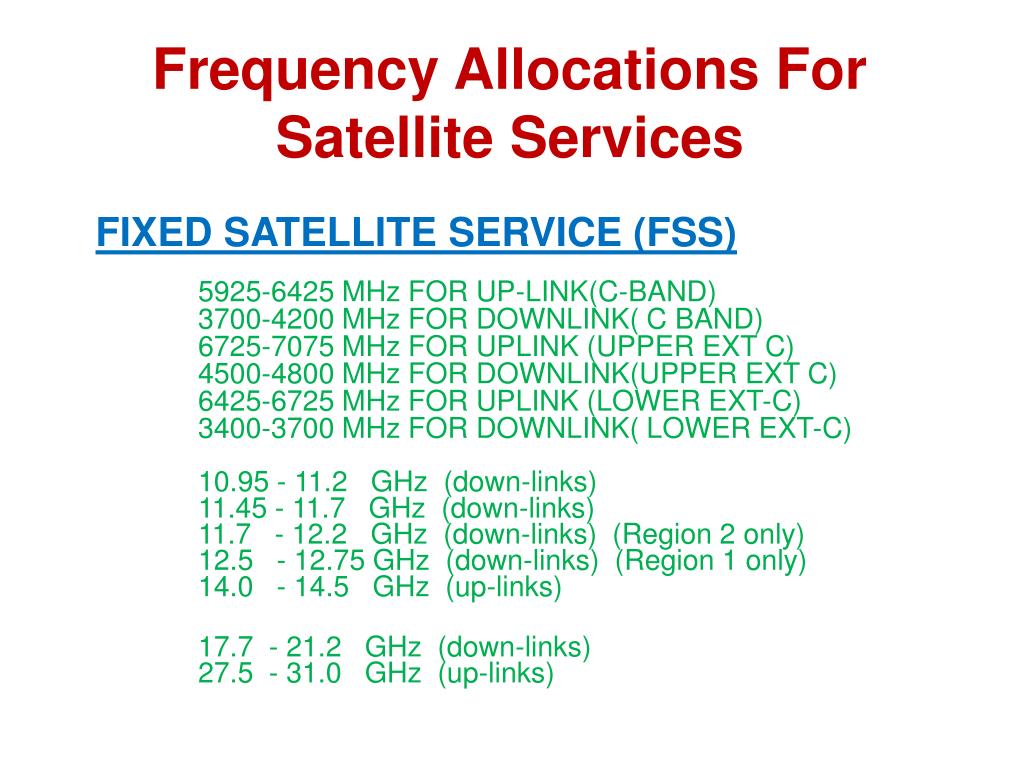 Frequency Allocations For Satellite Services

FIXED SATELLITE SERVICE (FSS)

5925-6425 MHz FOR UP-LINK(C-BAND)
3700-4200 MHz FOR DOWNLINK( C BAND)
6725-7075 MHz FOR UPLINK (UPPER EXT C)
4500-4800 MHz FOR DOWNLINK(UPPER EXT C)
6425-6725 MHz FOR UPLINK (LOWER EXT-C)
3400-3700 MHz FOR DOWNLINK( LOWER EXT-C)

10.95 - 11.2 GHz (down-links)
11.45 - 11.7 GHz (down-links)
11.7 - 12.2 GHz (down-links) (Region 2 only)
12.5 - 12.75 GHz (down-links) (Region 1 only)
14.0 - 14.5 GHz (up-links)

17.7 - 21.2 GHz (down-links)
27.5 - 31.0 GHz (up-links)